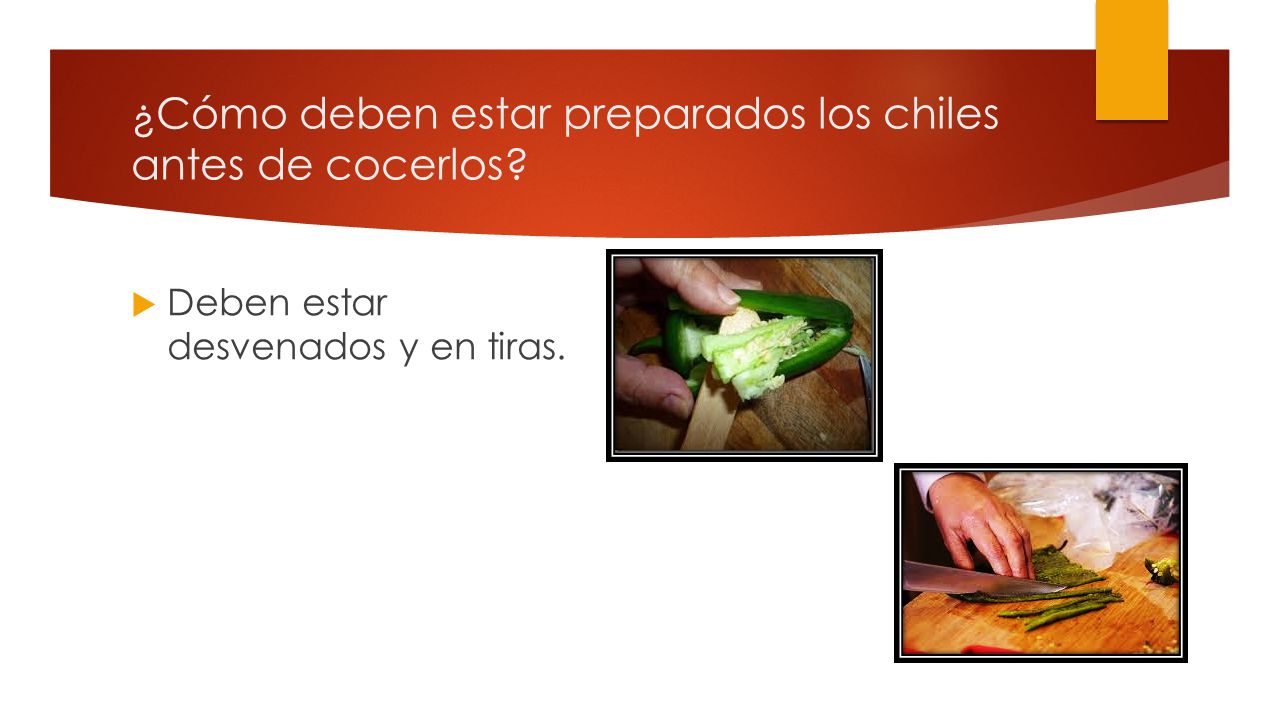 ¿Cómo deben estar preparados los chiles antes de cocerlos?

Deben estar desvenados y en tiras.